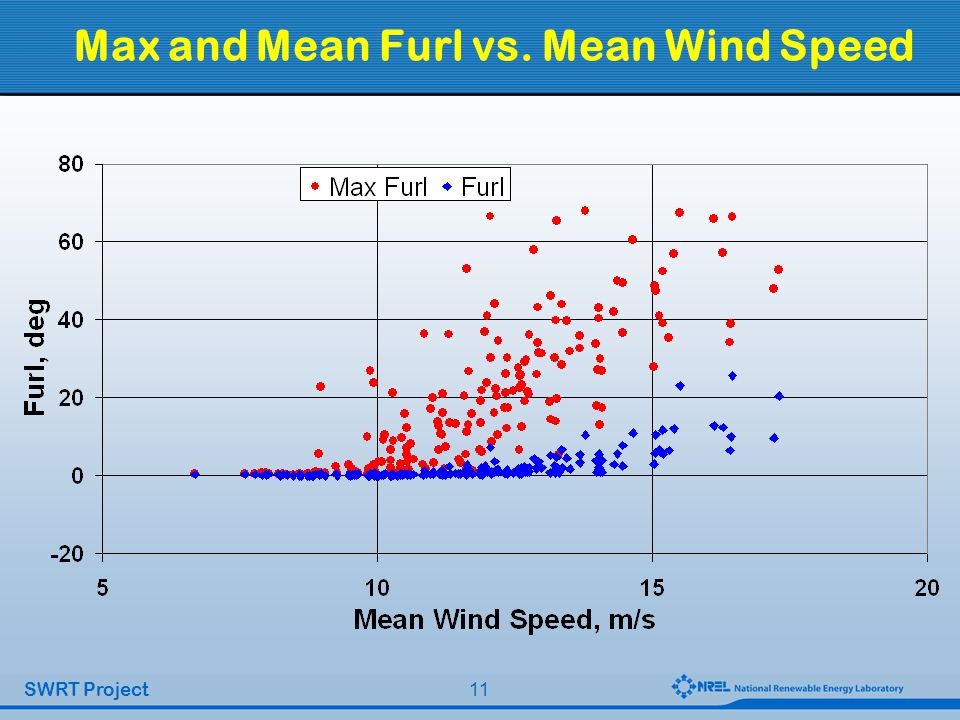 Max and Mean Furl vs. Mean Wind Speed

Max Furl
Furl

80
60
40
20
0
-20

Furl, deg

5
10
15
20

Mean Wind Speed, m/s

SWRT Project

11

NREL National Renewable Energy Laboratory